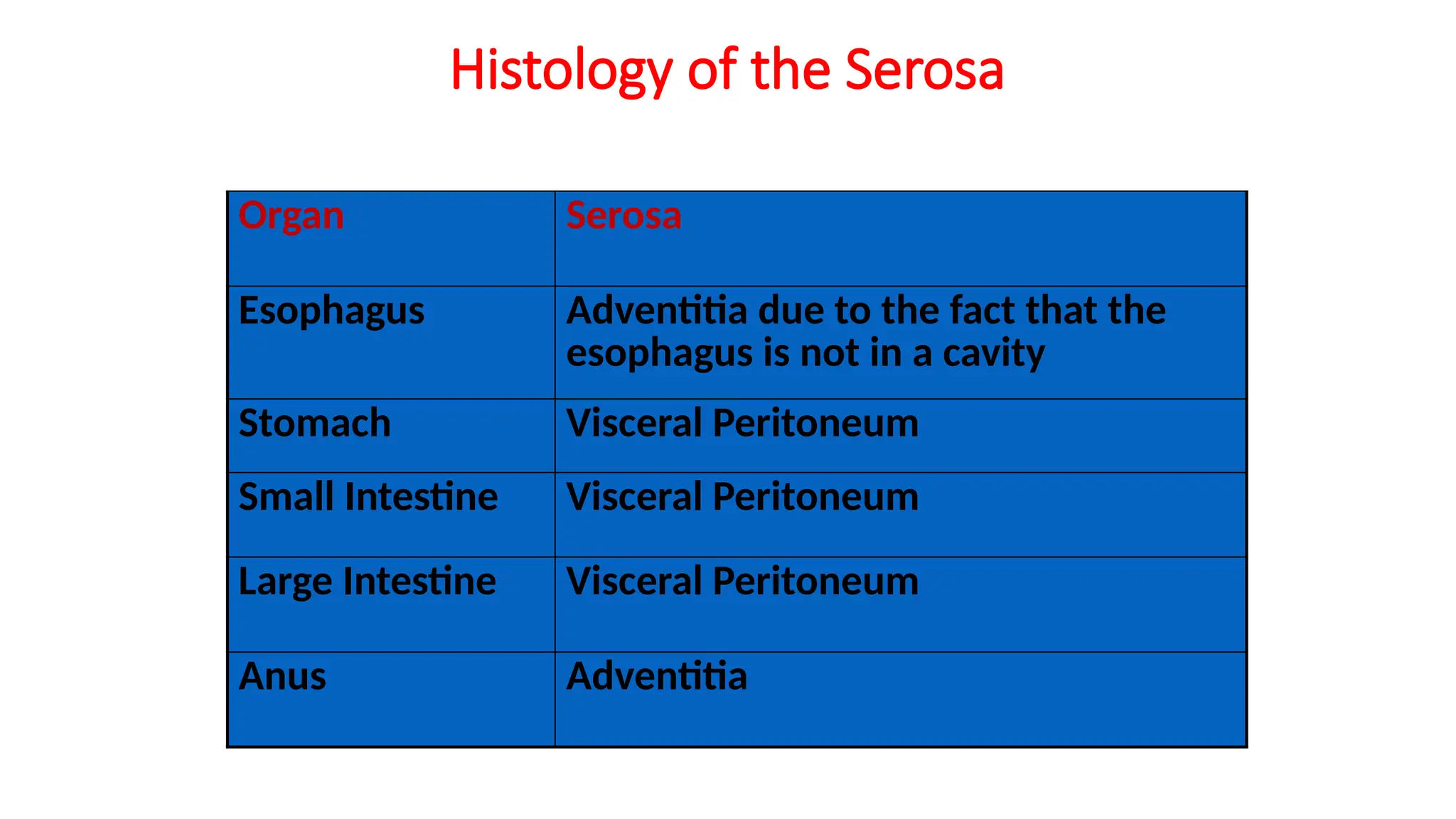 Histology of the Serosa

| Organ | Serosa |
|---|---|
| Esophagus | Adventitia due to the fact that the esophagus is not in a cavity |
| Stomach | Visceral Peritoneum |
| Small Intestine | Visceral Peritoneum |
| Large Intestine | Visceral Peritoneum |
| Anus | Adventitia |